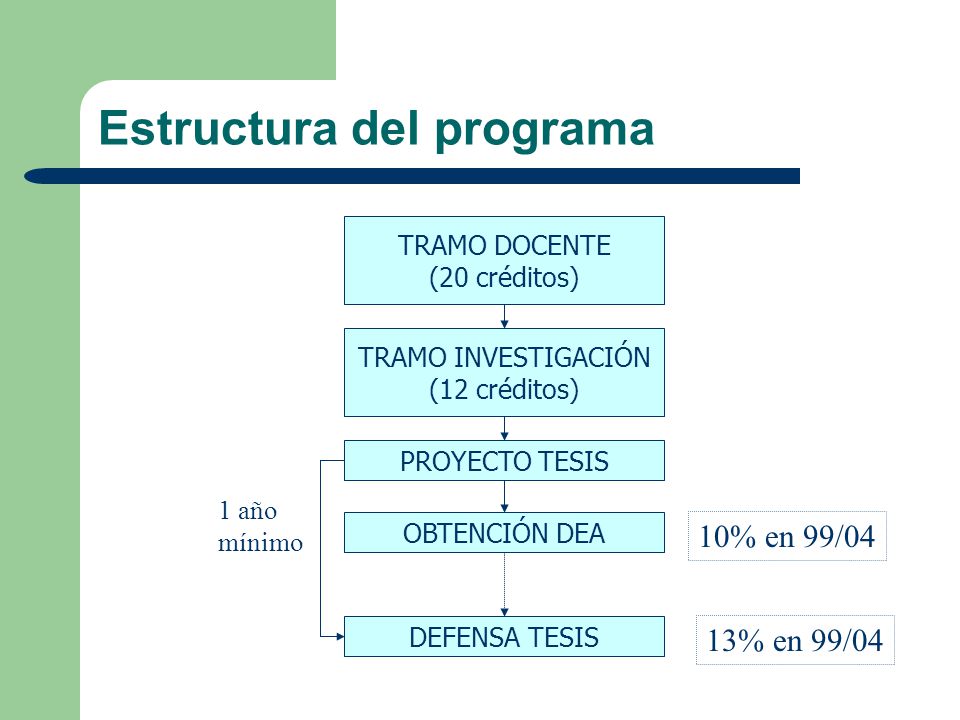 Estructura del programa

TRAMO DOCENTE
(20 créditos)

TRAMO INVESTIGACIÓN
(12 créditos)

PROYECTO TESIS

1 año
mínimo

OBTENCIÓN DEA

10% en 99/04

DEFENSA TESIS

13% en 99/04